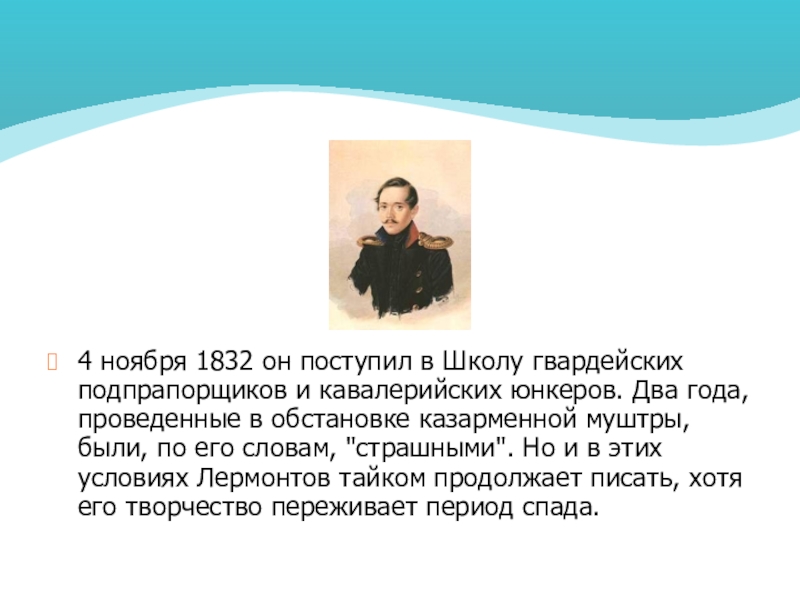 4 ноября 1832 он поступил в Школу гвардейских подпрапорщиков и кавалерийских юнкеров. Два года, проведенные в обстановке казарменной муштры, были, по его словам, "страшными". Но и в этих условиях Лермонтов тайком продолжает писать, хотя его творчество переживает период спада.